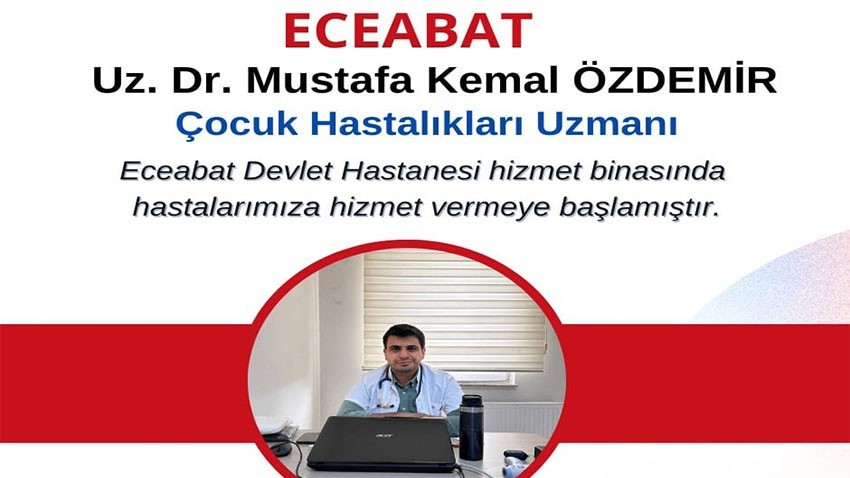 ECEABAT
Uz. Dr. Mustafa Kemal ÖZDEMİR
Çocuk Hastalıkları Uzmanı
Eceabat Devlet Hastanesi hizmet binasında hastalarımıza hizmet vermeye başlamıştır.

acer